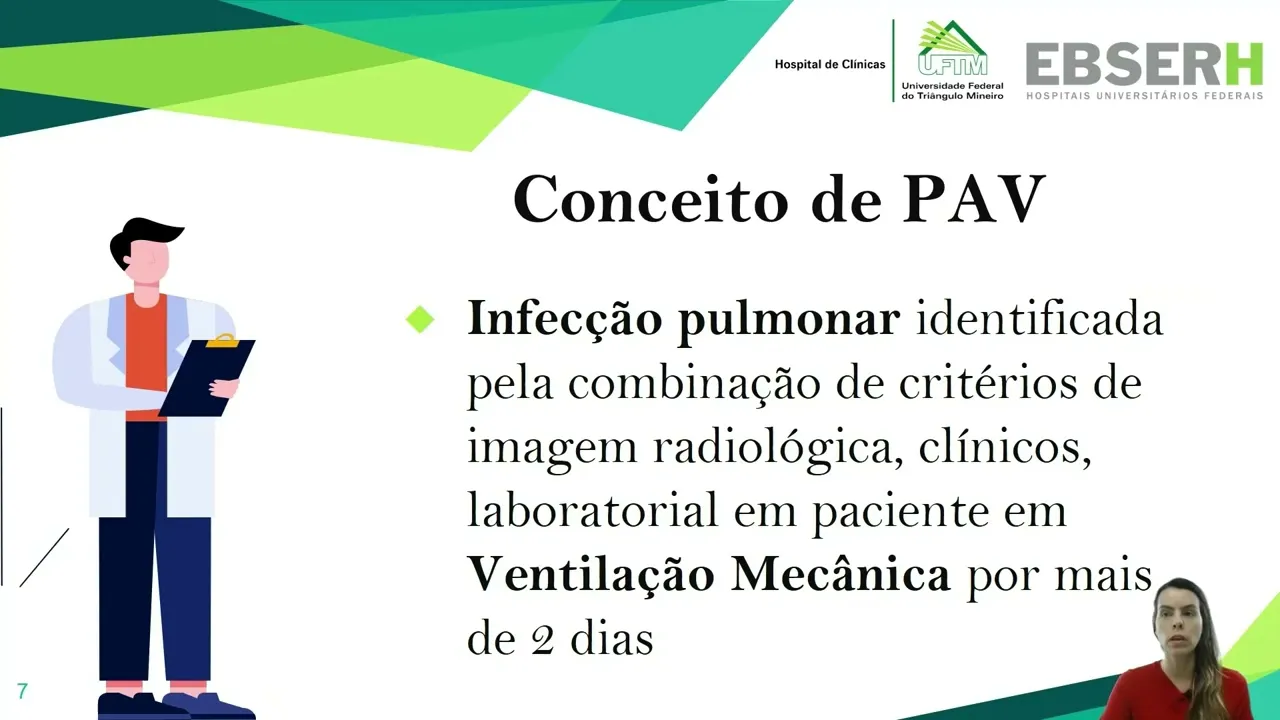 Hospital de Clínicas
UFTM
Universidade Federal do Triângulo Mineiro
EBSERH
HOSPITAIS UNIVERSITÁRIOS FEDERAIS

Conceito de PAV

Infecção pulmonar identificada pela combinação de critérios de imagem radiológica, clínicos, laboratorial em paciente em Ventilação Mecânica por mais de 2 dias

7